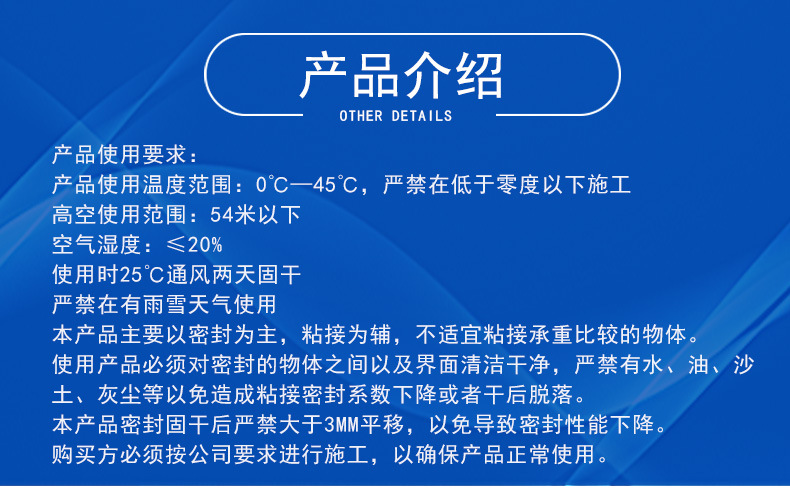 产品介绍
OTHER DETAILS

产品使用要求：
产品使用温度范围：0℃—45℃，严禁在低于零度以下施工
高空使用范围：54米以下
空气湿度：≤20%
使用时25℃通风两天固干
严禁在有雨雪天气使用
本产品主要以密封为主，粘接为辅，不适宜粘接承重比较的物体。
使用产品必须对密封的物体之间以及界面清洁干净，严禁有水、油、沙土、灰尘等以免造成粘接密封系数下降或者干后脱落。
本产品密封固干后严禁大于3MM平移，以免导致密封性能下降。
购买方必须按公司要求进行施工，以确保产品正常使用。